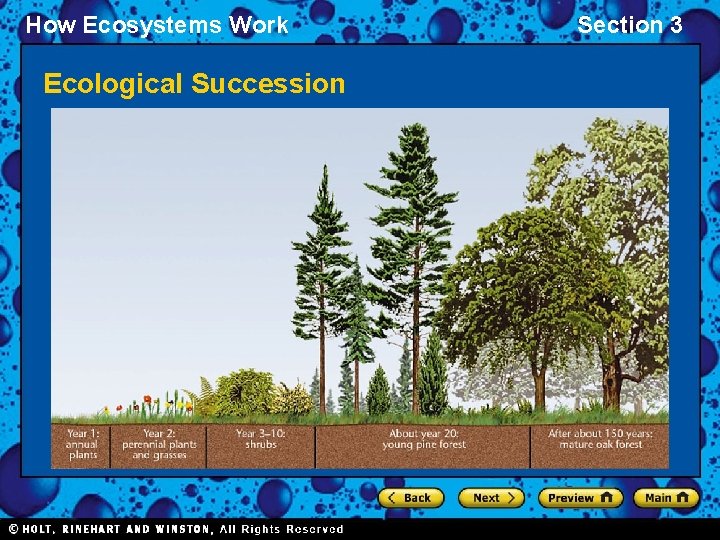 How Ecosystems Work

Section 3

Ecological Succession

Year 1: annual plants

Year 2: perennial plants and grasses

Year 3–10: shrubs

About year 20: young pine forest

After about 150 years: mature oak forest

Back

Next

Preview

Main

© HOLT, RINEHART AND WINSTON, All Rights Reserved